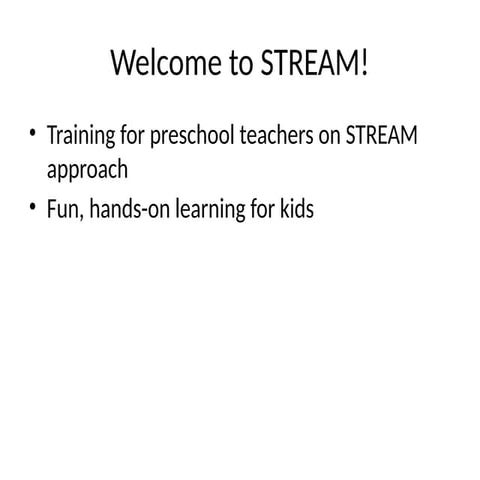 Welcome to STREAM!

• Training for preschool teachers on STREAM approach
• Fun, hands-on learning for kids